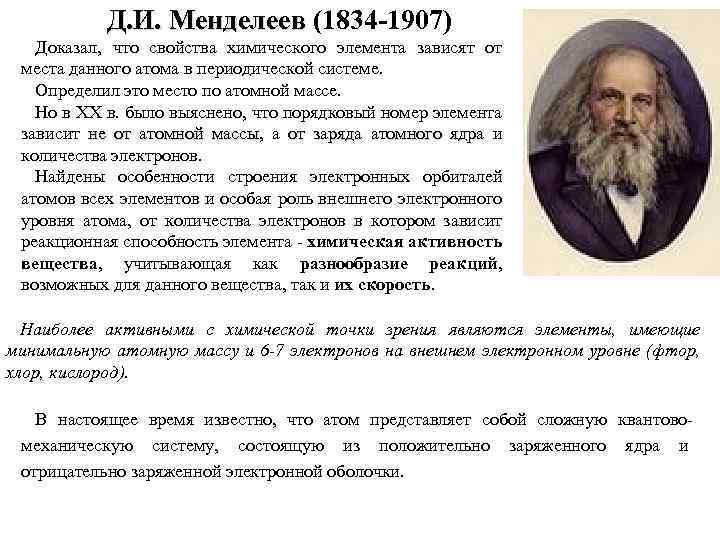 Д.И. Менделеев (1834-1907)

Доказал, что свойства химического элемента зависят от места данного атома в периодической системе.

Определил это место по атомной массе.

Но в XX в. было выяснено, что порядковый номер элемента зависит не от атомной массы, а от заряда атомного ядра и количества электронов.

Найдены особенности строения электронных орбиталей атомов всех элементов и особая роль внешнего электронного уровня атома, от количества электронов в котором зависит реакционная способность элемента - химическая активность вещества, учитывающая как разнообразие реакций, возможных для данного вещества, так и их скорость.

Наиболее активными с химической точки зрения являются элементы, имеющие минимальную атомную массу и 6-7 электронов на внешнем электронном уровне (фтор, хлор, кислород).

В настоящее время известно, что атом представляет собой сложную квантово-механическую систему, состоящую из положительно заряженного ядра и отрицательно заряженной электронной оболочки.